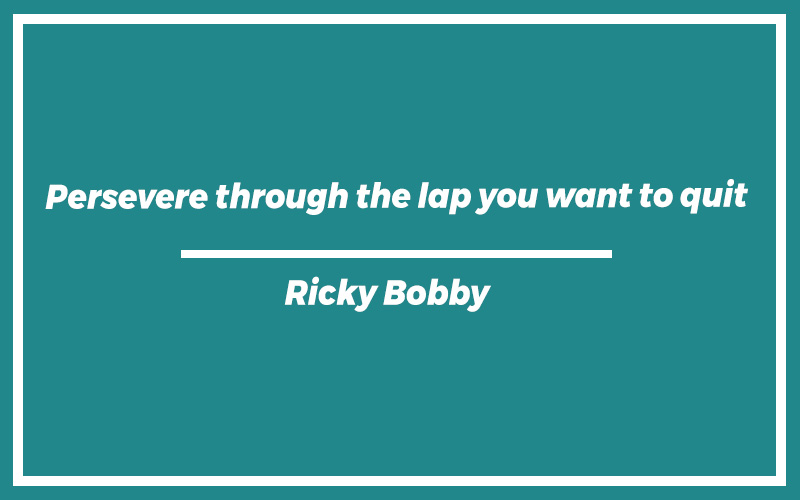 Persevere through the lap you want to quit

Ricky Bobby